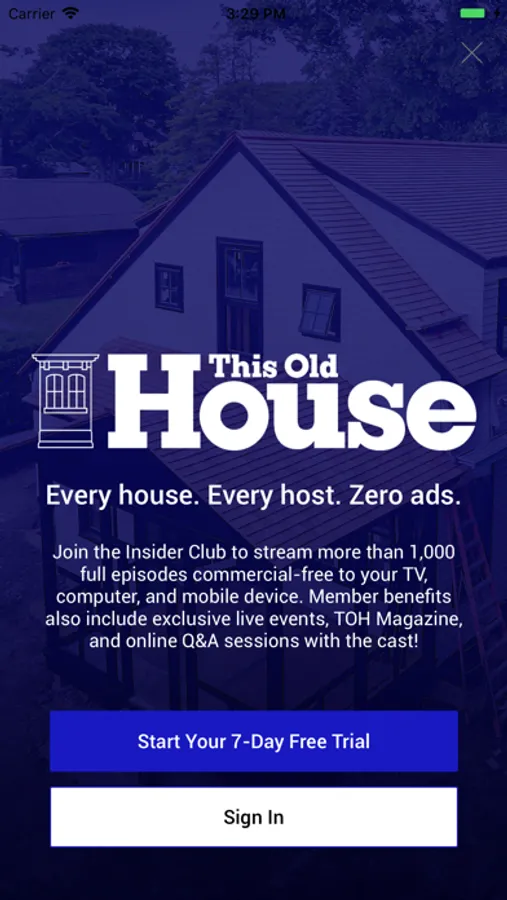 Carrier 3:29 PM

This Old House

Every house. Every host. Zero ads.

Join the Insider Club to stream more than 1,000 full episodes commercial-free to your TV, computer, and mobile device. Member benefits also include exclusive live events, TOH Magazine, and online Q&A sessions with the cast!

Start Your 7-Day Free Trial

Sign In